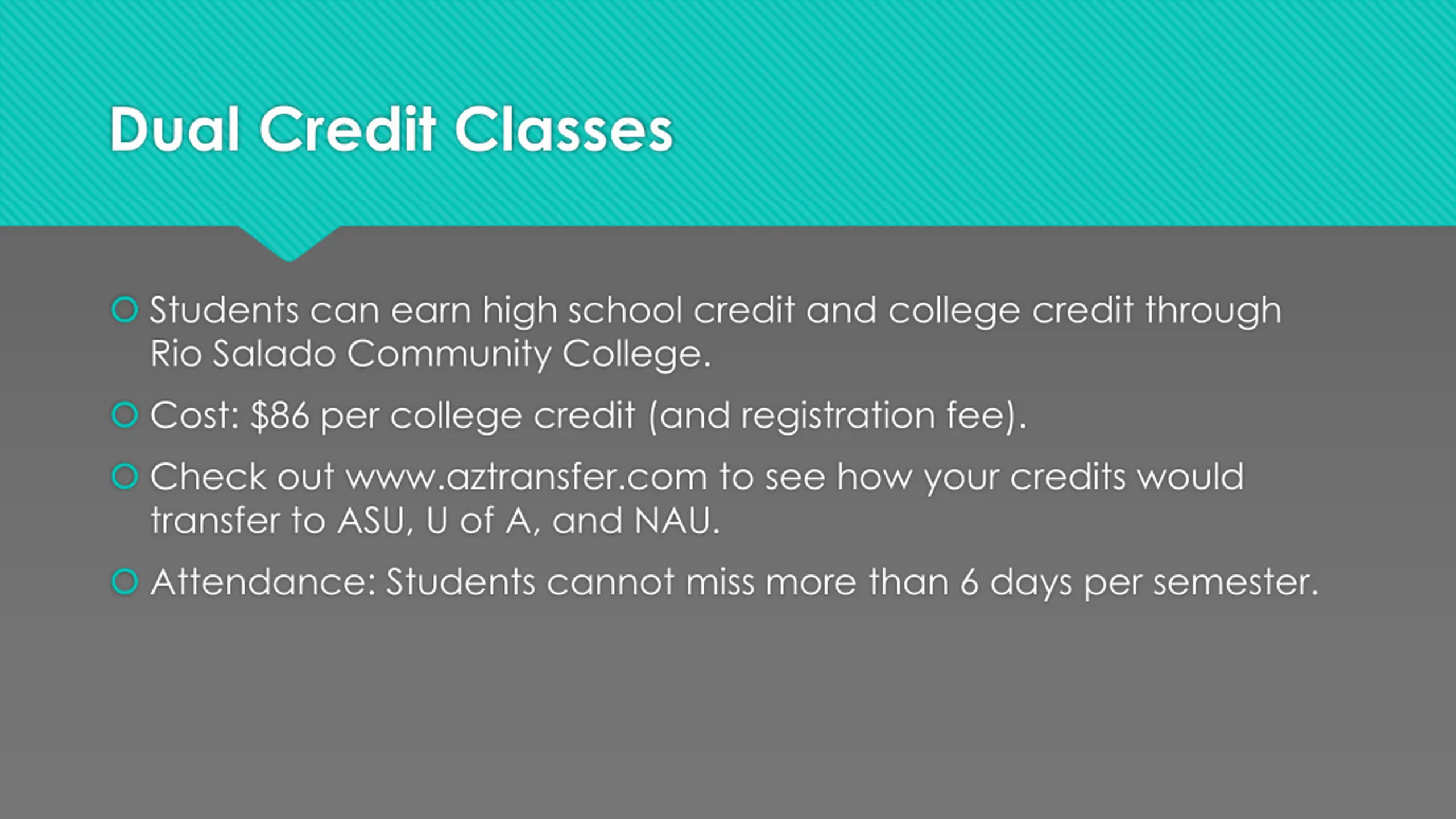 Dual Credit Classes

Students can earn high school credit and college credit through Rio Salado Community College.

Cost: \$86 per college credit (and registration fee).

Check out www.aztransfer.com to see how your credits would transfer to ASU, U of A, and NAU.

Attendance: Students cannot miss more than 6 days per semester.